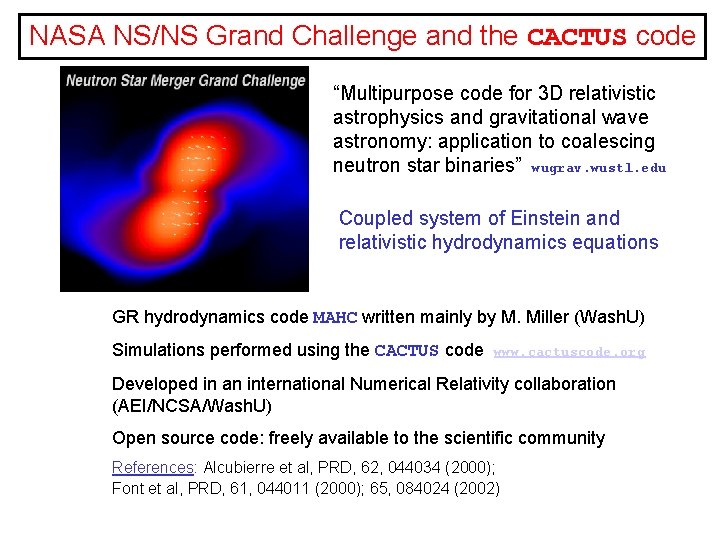 NASA NS/NS Grand Challenge and the CACTUS code

Neutron Star Merger Grand Challenge

“Multipurpose code for 3D relativistic astrophysics and gravitational wave astronomy: application to coalescing neutron star binaries” wugrav.wustl.edu

Coupled system of Einstein and relativistic hydrodynamics equations

GR hydrodynamics code MAHC written mainly by M. Miller (WashU)

Simulations performed using the CACTUS code www.cactuscode.org

Developed in an international Numerical Relativity collaboration (AEI/NCSA/WashU)

Open source code: freely available to the scientific community

References: Alcubierre et al, PRD, 62, 044034 (2000); Font et al, PRD, 61, 044011 (2000); 65, 084024 (2002)